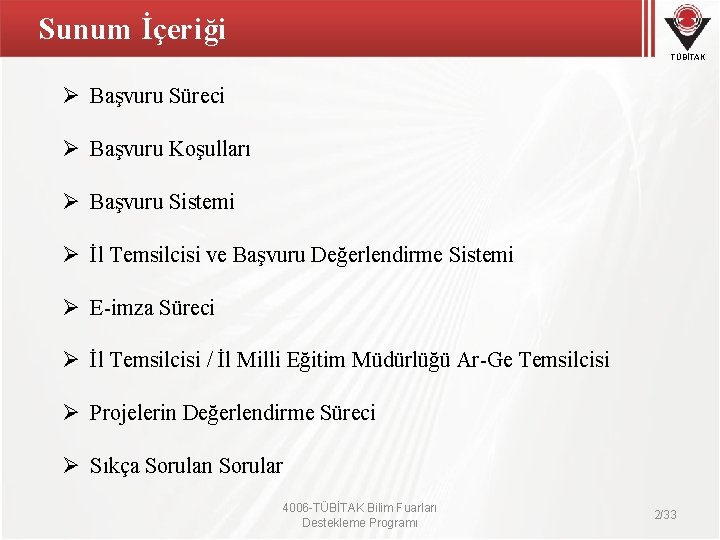 Sunum İçeriği

TÜBİTAK

➢ Başvuru Süreci

➢ Başvuru Koşulları

➢ Başvuru Sistemi

➢ İl Temsilcisi ve Başvuru Değerlendirme Sistemi

➢ E-imza Süreci

➢ İl Temsilcisi / İl Milli Eğitim Müdürlüğü Ar-Ge Temsilcisi

➢ Projelerin Değerlendirme Süreci

➢ Sıkça Sorulan Sorular

4006-TÜBİTAK Bilim Fuarları Destekleme Programı

2/33